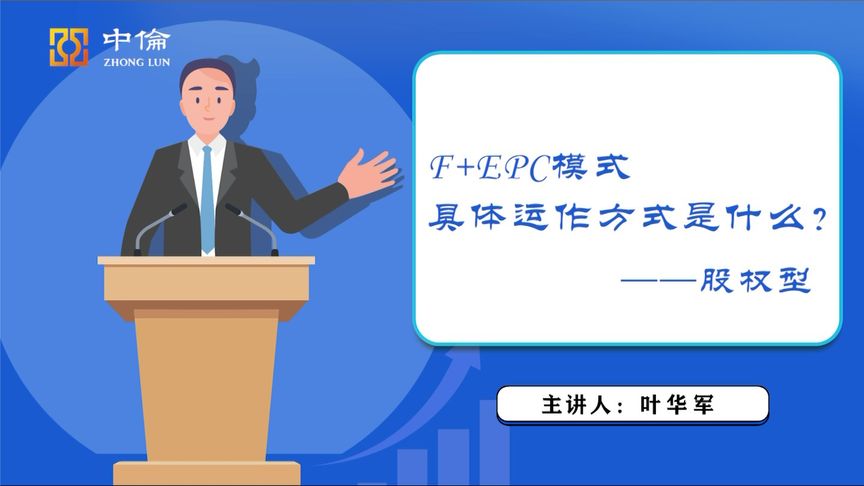 中倫
ZHONG LUN

F+EPC模式
具体运作方式是什么？
——股权型

主讲人：叶华军